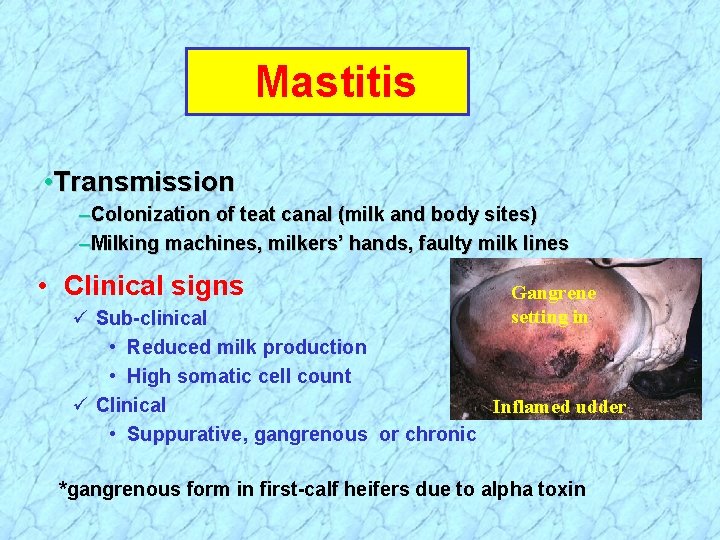 Mastitis

•Transmission

–Colonization of teat canal (milk and body sites)

–Milking machines, milkers' hands, faulty milk lines

• Clinical signs

✓ Sub-clinical

• Reduced milk production

• High somatic cell count

✓ Clinical

• Suppurative, gangrenous or chronic

Gangrene setting in

Inflamed udder

*gangrenous form in first-calf heifers due to alpha toxin